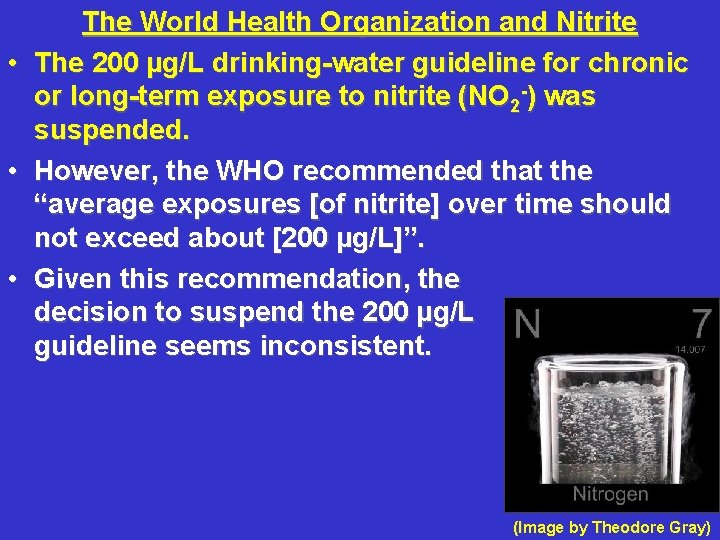 The World Health Organization and Nitrite

• The 200 µg/L drinking-water guideline for chronic or long-term exposure to nitrite ($NO_2^-$) was suspended.

• However, the WHO recommended that the “average exposures [of nitrite] over time should not exceed about [200 µg/L]”.

• Given this recommendation, the decision to suspend the 200 µg/L guideline seems inconsistent.

N 7
14.007
Nitrogen

(Image by Theodore Gray)